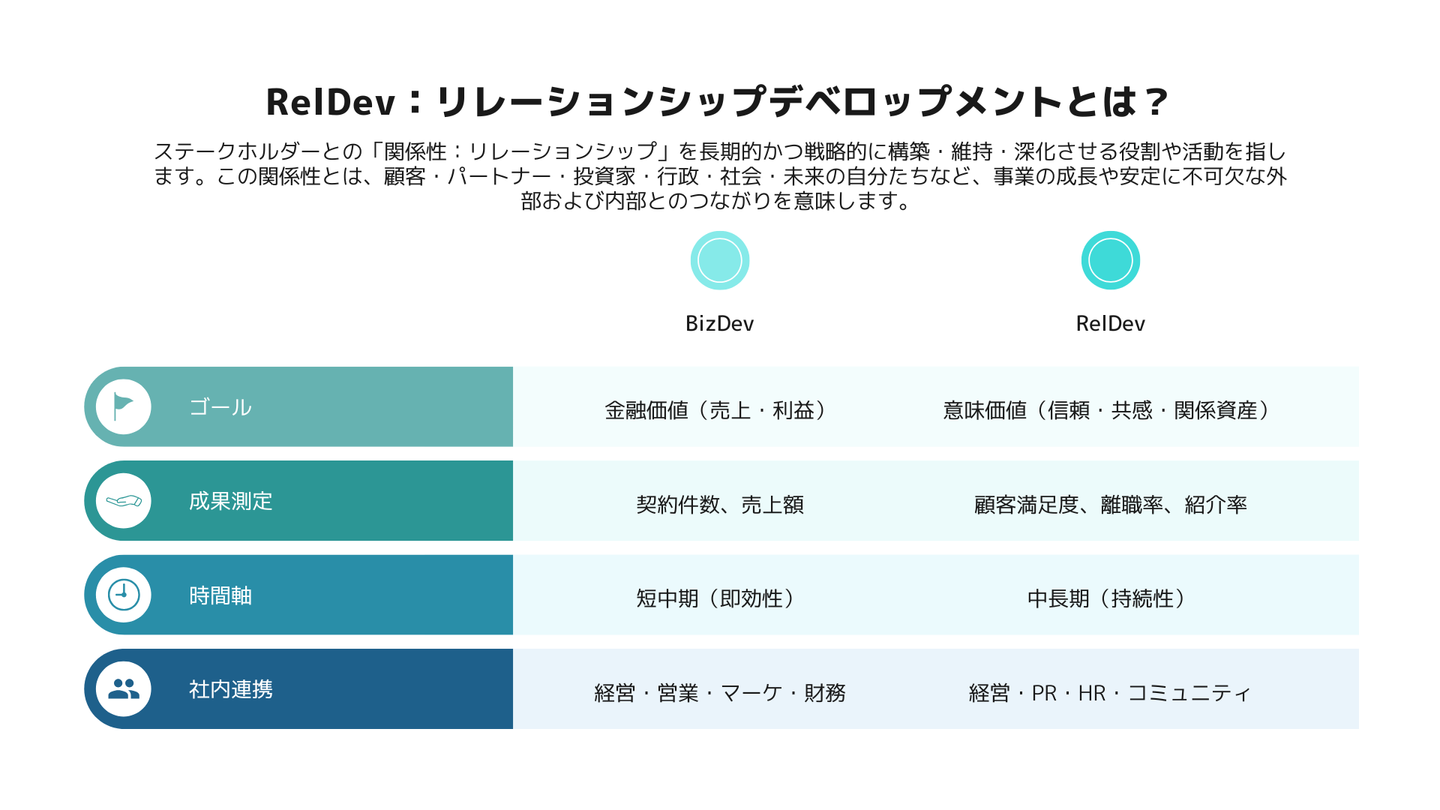 RelDev：リレーションシップデベロップメントとは？

ステークホルダーとの「関係性：リレーションシップ」を長期的かつ戦略的に構築・維持・深化させる役割や活動を指します。この関係性とは、顧客・パートナー・投資家・行政・社会・未来の自分たちなど、事業の成長や安定に不可欠な外部および内部とのつながりを意味します。

|  | BizDev | RelDev |
|---|---|---|
| ゴール | 金融価値（売上・利益） | 意味価値（信頼・共感・関係資産） |
| 成果測定 | 契約件数、売上額 | 顧客満足度、離職率、紹介率 |
| 時間軸 | 短中期（即効性） | 中長期（持続性） |
| 社内連携 | 経営・営業・マーケ・財務 | 経営・PR・HR・コミュニティ |